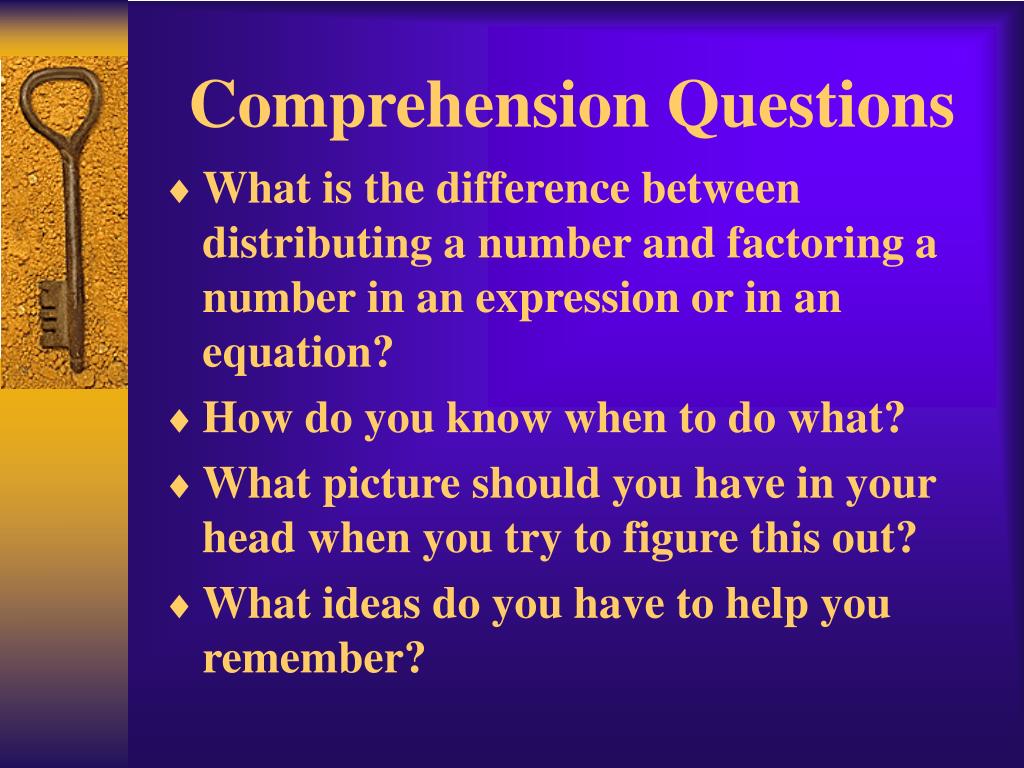 Comprehension Questions

♦ What is the difference between distributing a number and factoring a number in an expression or in an equation?

♦ How do you know when to do what?

♦ What picture should you have in your head when you try to figure this out?

♦ What ideas do you have to help you remember?